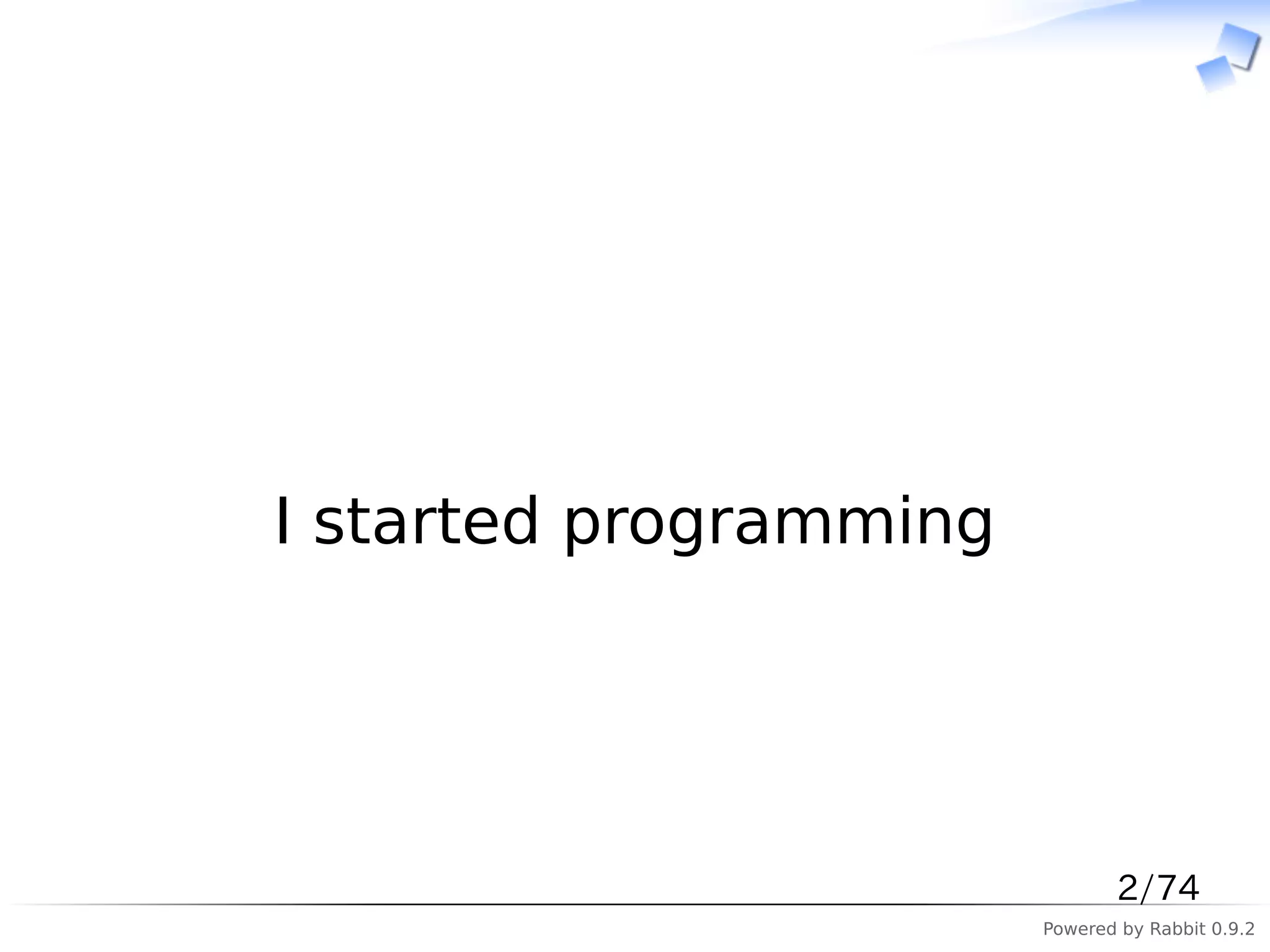 I started programming

2/74

Powered by Rabbit 0.9.2